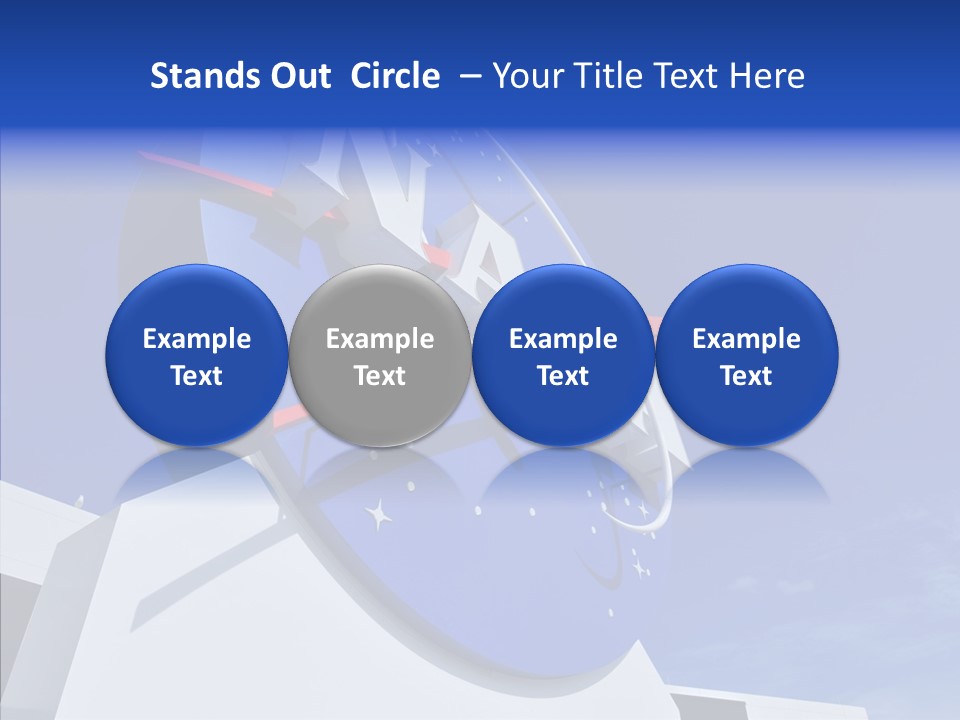 Stands Out Circle – Your Title Text Here

Example Text

Example Text

Example Text

Example Text